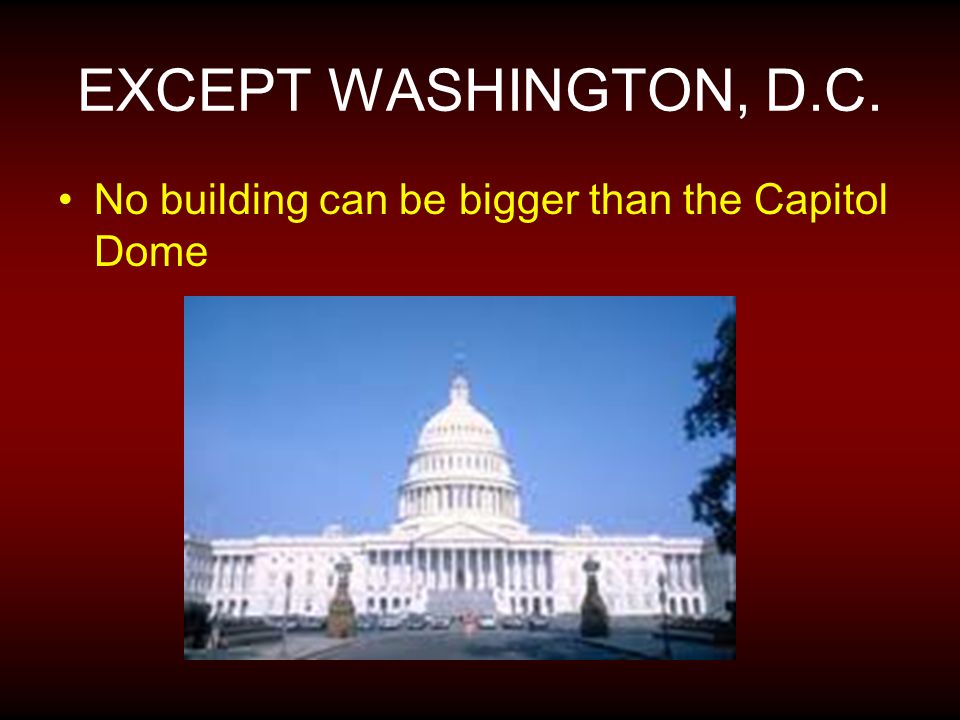 EXCEPT WASHINGTON, D.C.

• No building can be bigger than the Capitol Dome